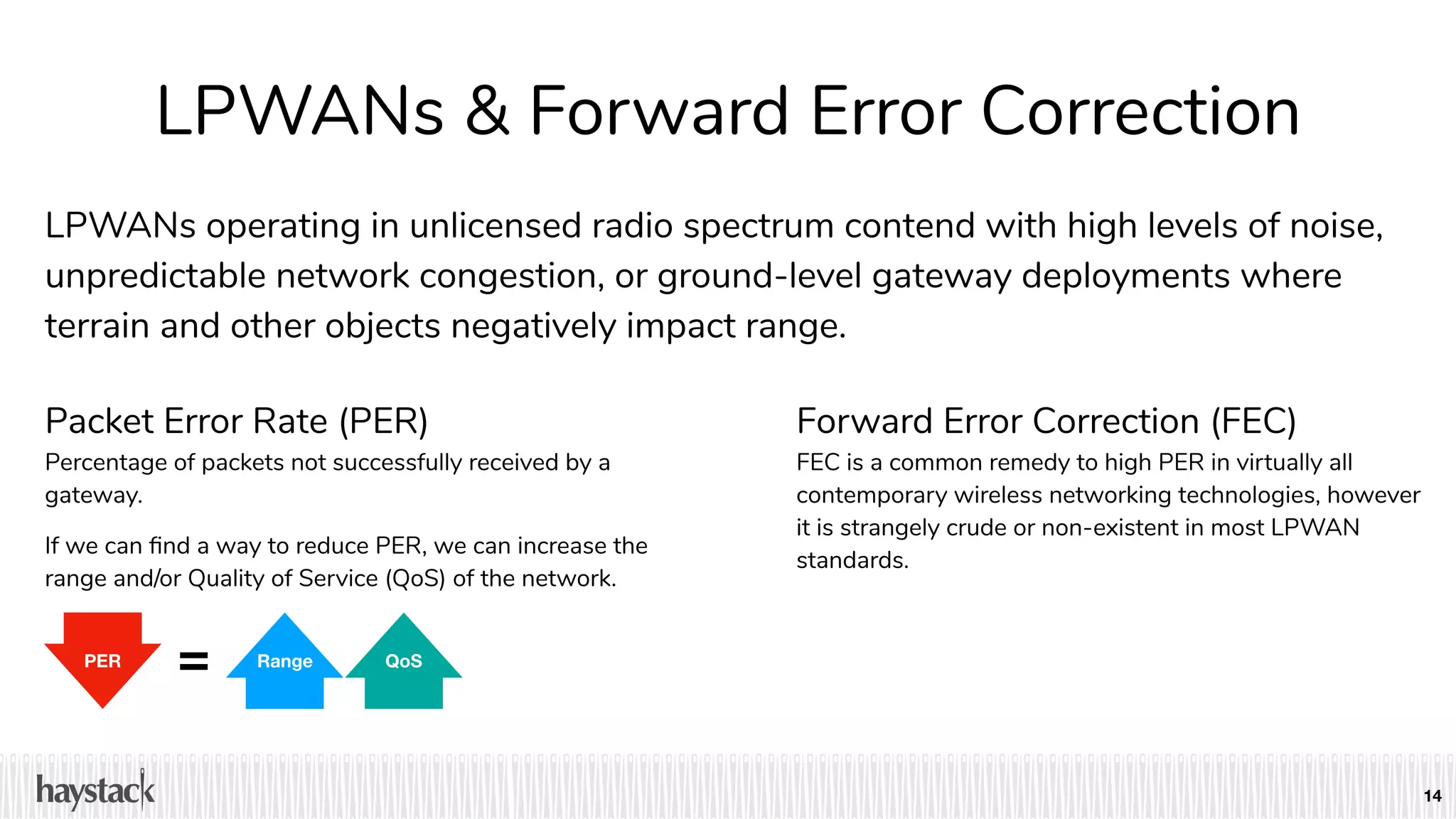 LPWANs & Forward Error Correction

LPWANs operating in unlicensed radio spectrum contend with high levels of noise, unpredictable network congestion, or ground-level gateway deployments where terrain and other objects negatively impact range.

Packet Error Rate (PER)

Percentage of packets not successfully received by a gateway.

If we can find a way to reduce PER, we can increase the range and/or Quality of Service (QoS) of the network.

PER = Range QoS

Forward Error Correction (FEC)

FEC is a common remedy to high PER in virtually all contemporary wireless networking technologies, however it is strangely crude or non-existent in most LPWAN standards.

haystack

14